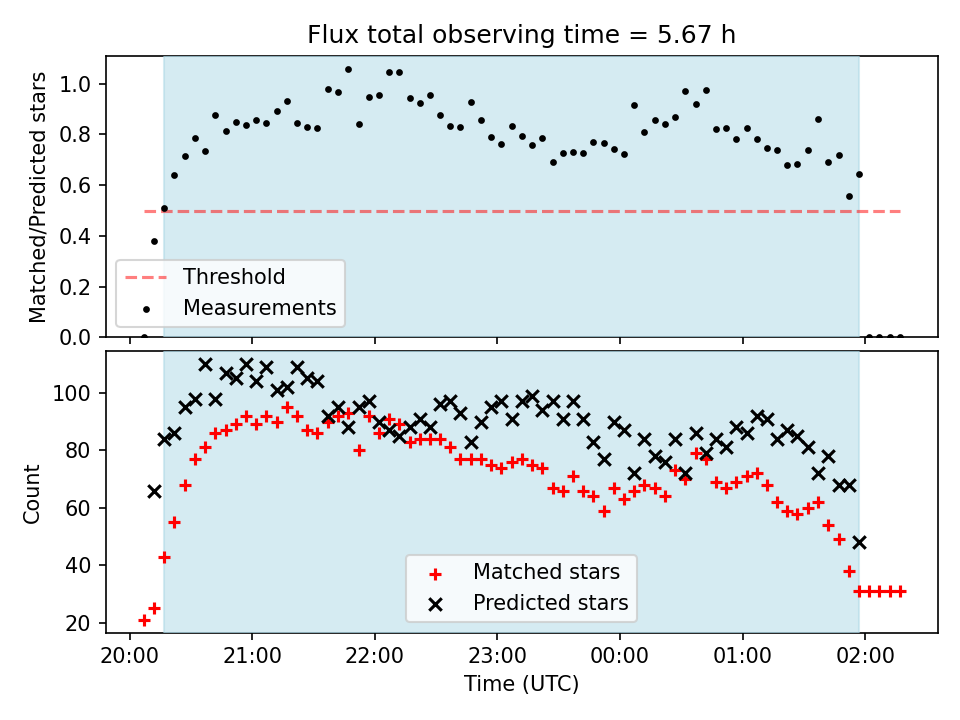 Flux total observing time = 5.67 h

Matched/Predicted stars

1.0
0.8
0.6
0.4
0.2
0.0

Threshold
Measurements

Count

100
80
60
40
20

Matched stars
Predicted stars

20:00
21:00
22:00
23:00
00:00
01:00
02:00

Time (UTC)